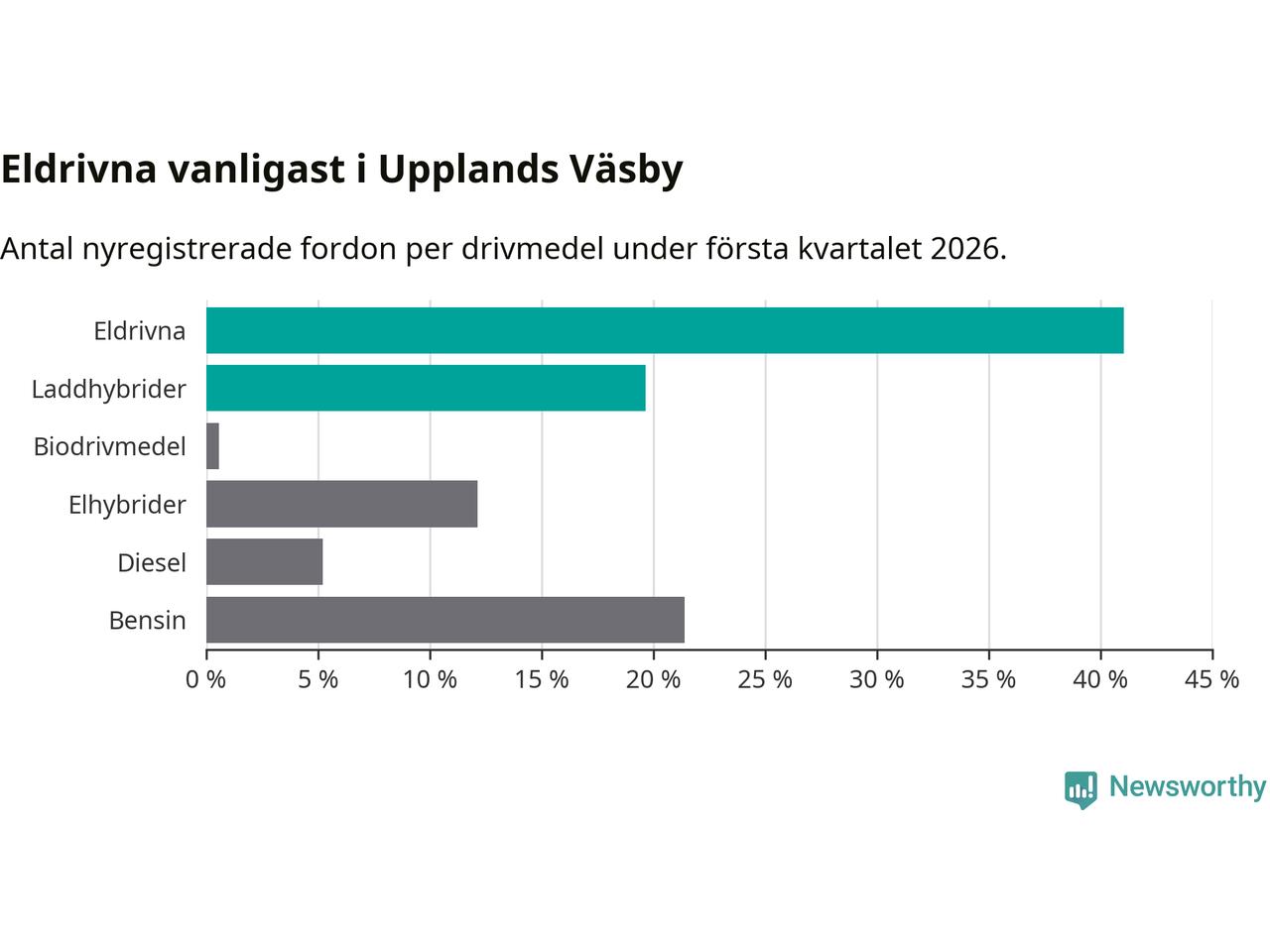 Eldrivna vanligast i Upplands Väsby

Antal nyregistrerade fordon per drivmedel under första kvartalet 2026.

Eldrivna
Laddhybrider
Biodrivmedel
Elhybrider
Diesel
Bensin

0 %
5 %
10 %
15 %
20 %
25 %
30 %
35 %
40 %
45 %

Newsworthy